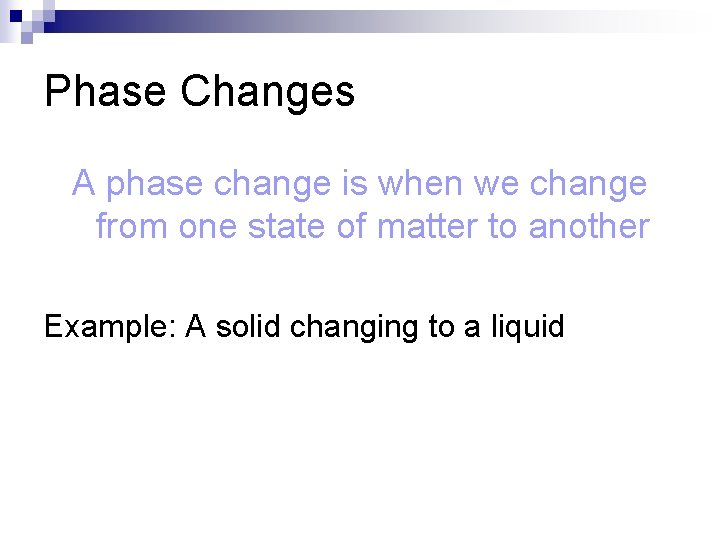 Phase Changes

A phase change is when we change from one state of matter to another

Example: A solid changing to a liquid